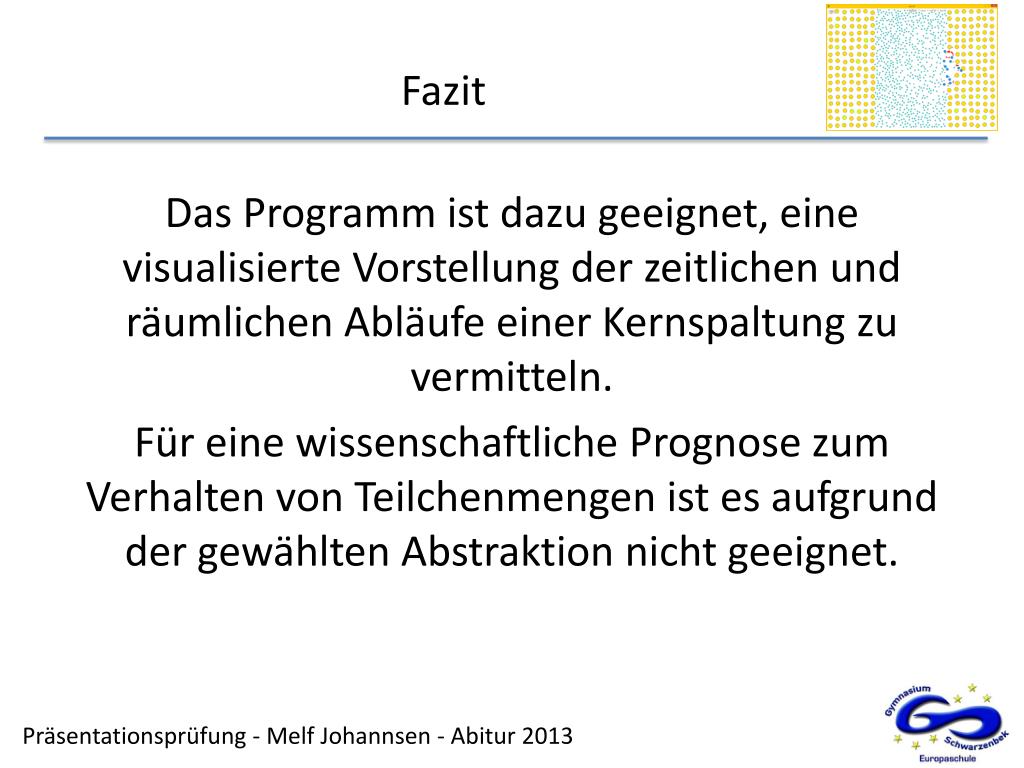 Fazit

Das Programm ist dazu geeignet, eine visualisierte Vorstellung der zeitlichen und räumlichen Abläufe einer Kernspaltung zu vermitteln.

Für eine wissenschaftliche Prognose zum Verhalten von Teilchenmengen ist es aufgrund der gewählten Abstraktion nicht geeignet.

Präsentationsprüfung - Melf Johannsen - Abitur 2013

Gymnasium Schwarzenbek Europaschule